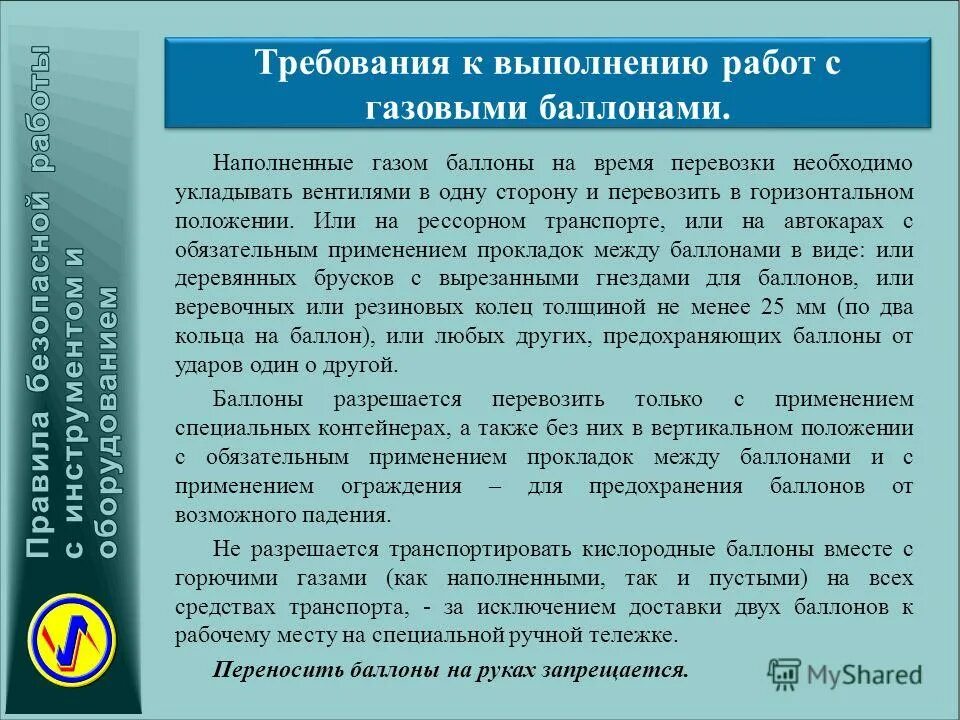 Правила безопасной работы с инструментом и оборудованием

Требования к выполнению работ с газовыми баллонами.

Наполненные газом баллоны на время перевозки необходимо укладывать вентилями в одну сторону и перевозить в горизонтальном положении. Или на рессорном транспорте, или на автокарах с обязательным применением прокладок между баллонами в виде: или деревянных брусков с вырезанными гнездами для баллонов, или веревочных или резиновых колец толщиной не менее 25 мм (по два кольца на баллон), или любых других, предохраняющих баллоны от ударов один о другой.

Баллоны разрешается перевозить только с применением специальных контейнерах, а также без них в вертикальном положении с обязательным применением прокладок между баллонами и с применением ограждения – для предохранения баллонов от возможного падения.

Не разрешается транспортировать кислородные баллоны вместе с горючими газами (как наполненными, так и пустыми) на всех средствах транспорта, - за исключением доставки двух баллонов к рабочему месту на специальной ручной тележке.

Переносить баллоны на руках запрещается.

MyShared